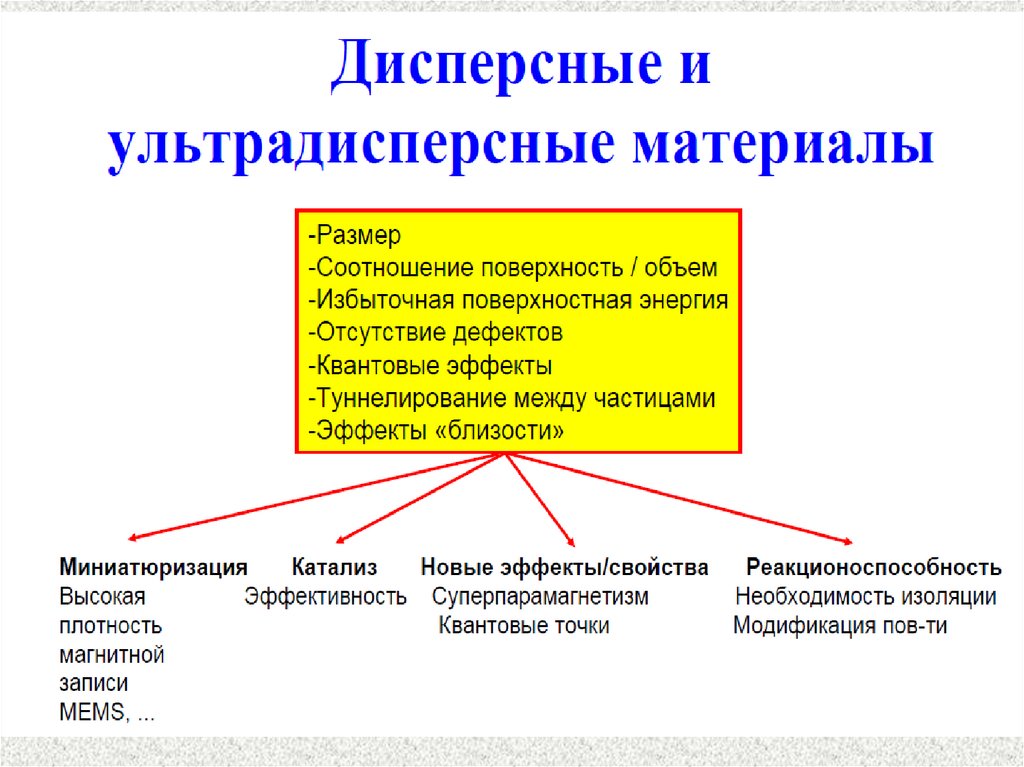 Дисперсные и ультрадисперсные материалы

-Размер
-Соотношение поверхность / объем
-Избыточная поверхностная энергия
-Отсутствие дефектов
-Квантовые эффекты
-Туннелирование между частицами
-Эффекты «близости»

Миниатюризация
Высокая плотность магнитной записи
MEMS, ...

Катализ
Эффективность

Новые эффекты/свойства
Суперпарамагнетизм
Квантовые точки

Реакционоспособность
Необходимость изоляции
Модификация пов-ти